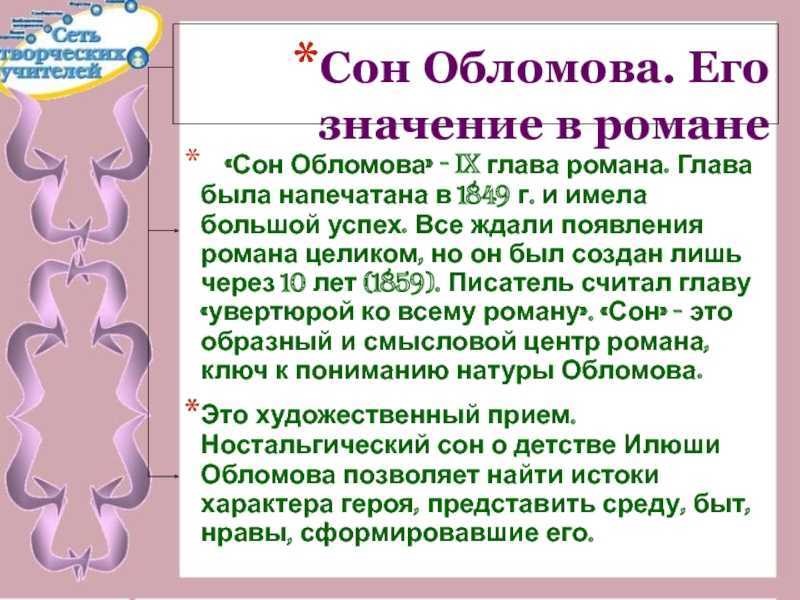 Сеть творческих учителей

*Сон Обломова. Его значение в романе

* «Сон Обломова» - IX глава романа. Глава была напечатана в 1849 г. и имела большой успех. Все ждали появления романа целиком, но он был создан лишь через 10 лет (1859). Писатель считал главу «увертюрой ко всему роману». «Сон» - это образный и смысловой центр романа, ключ к пониманию натуры Обломова.

*Это художественный прием. Ностальгический сон о детстве Илюши Обломова позволяет найти истоки характера героя, представить среду, быт, нравы, сформировавшие его.